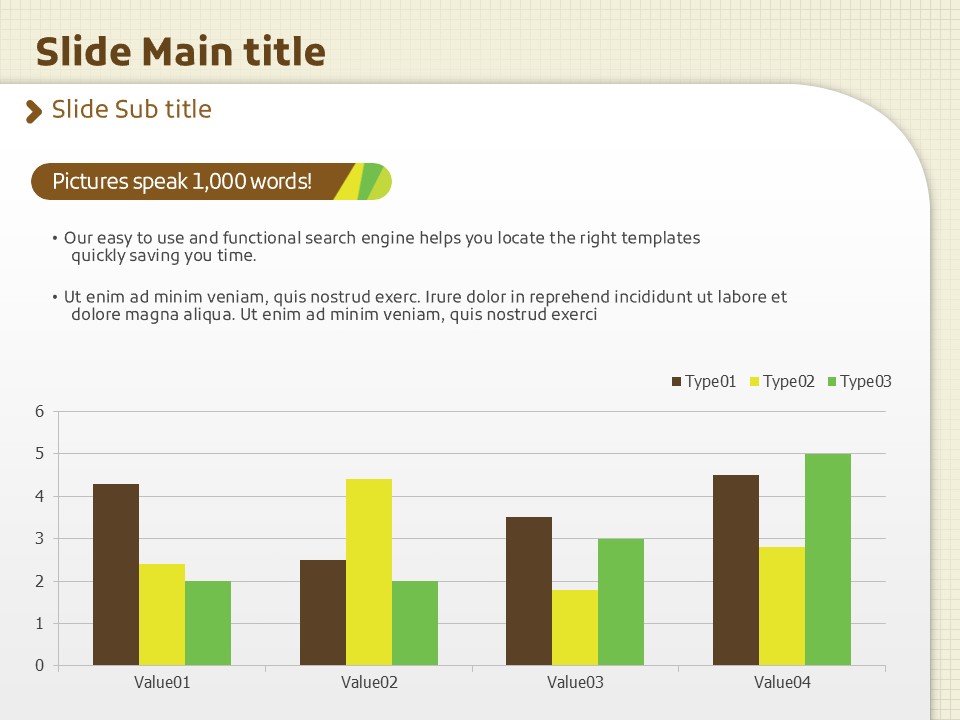 Slide Main title

Slide Sub title

Pictures speak 1,000 words!

• Our easy to use and functional search engine helps you locate the right templates quickly saving you time.

• Ut enim ad minim veniam, quis nostrud exerc. Irure dolor in reprehend incididunt ut labore et dolore magna aliqua. Ut enim ad minim veniam, quis nostrud exerci

Type01 Type02 Type03

6
5
4
3
2
1
0

Value01 Value02 Value03 Value04